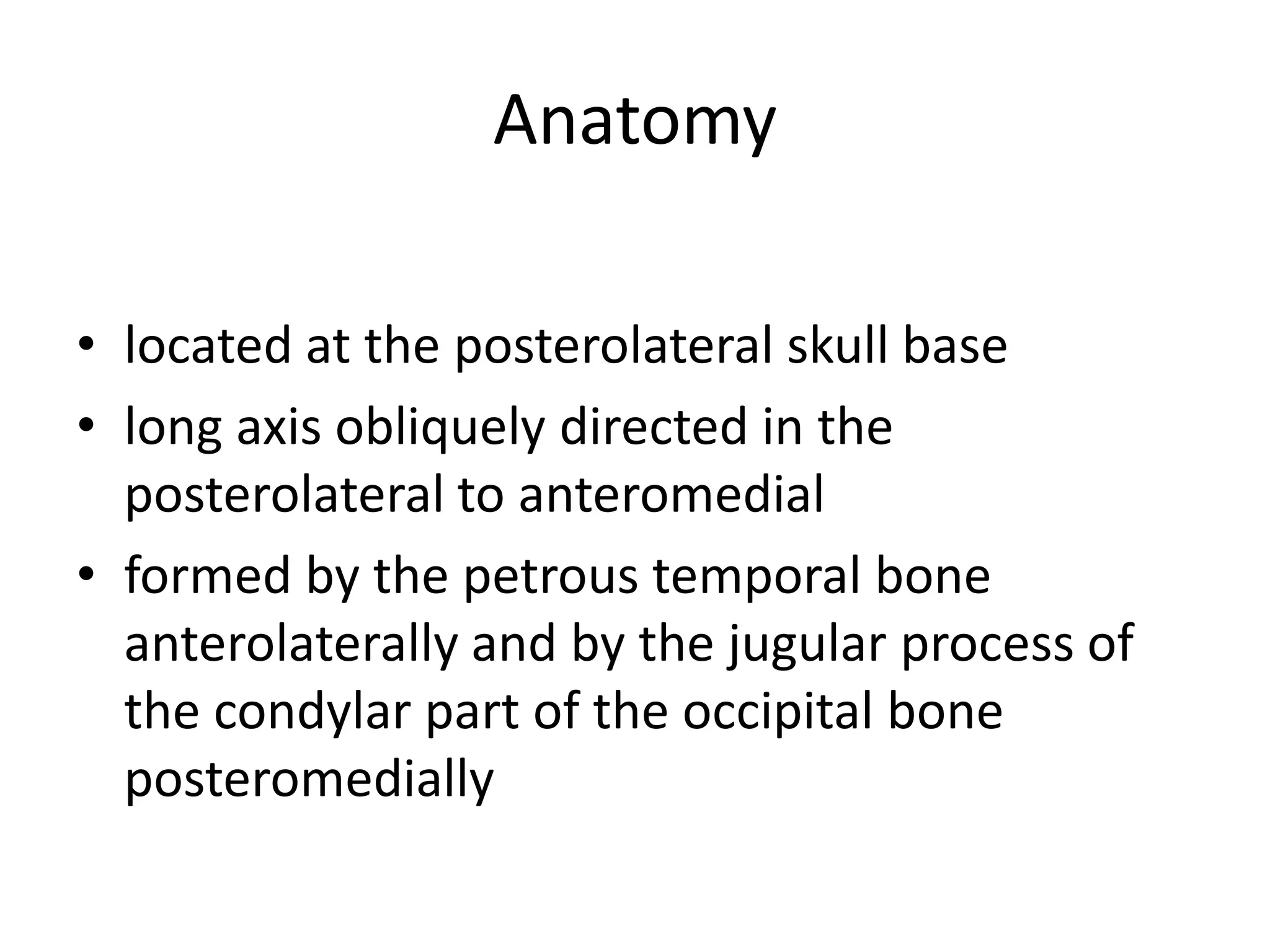 Anatomy

• located at the posterolateral skull base
• long axis obliquely directed in the posterolateral to anteromedial
• formed by the petrous temporal bone anterolaterally and by the jugular process of the condylar part of the occipital bone posteromedially